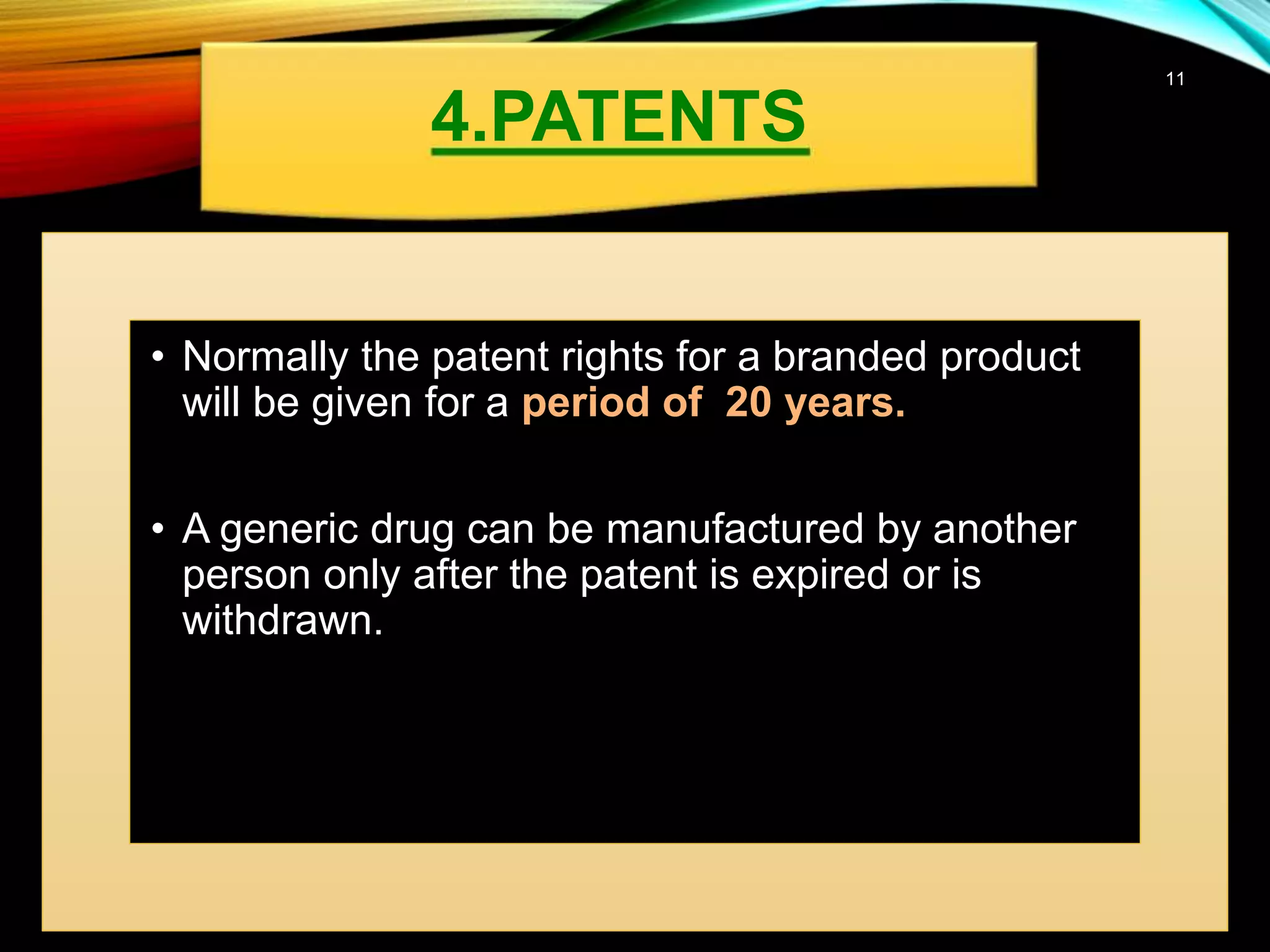 4.PATENTS

11

• Normally the patent rights for a branded product will be given for a period of 20 years.

• A generic drug can be manufactured by another person only after the patent is expired or is withdrawn.